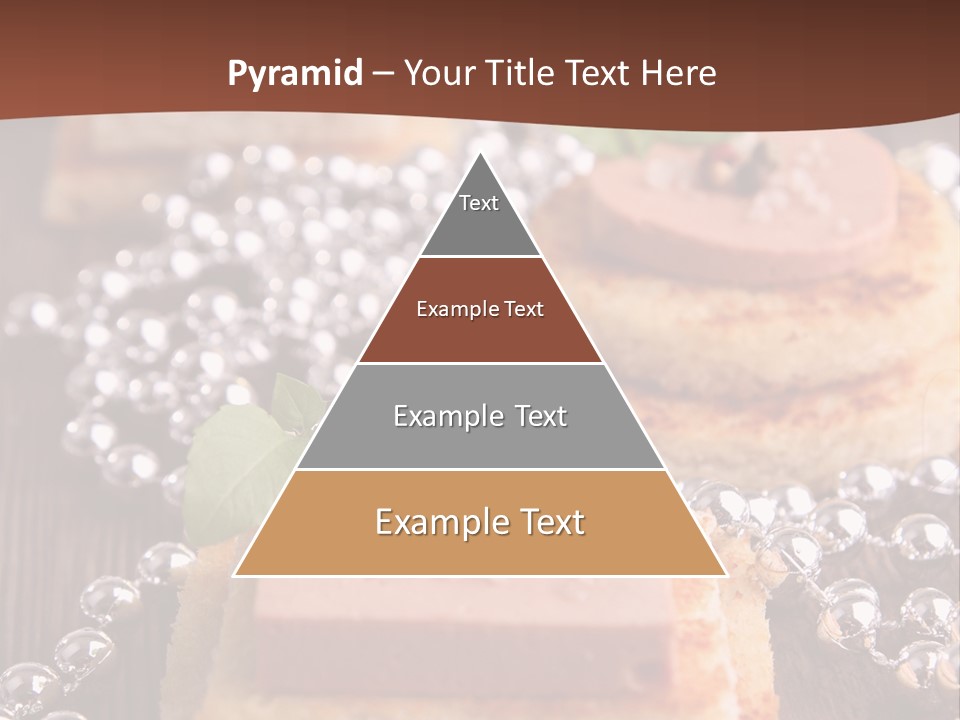 Pyramid – Your Title Text Here

Text

Example Text

Example Text

Example Text